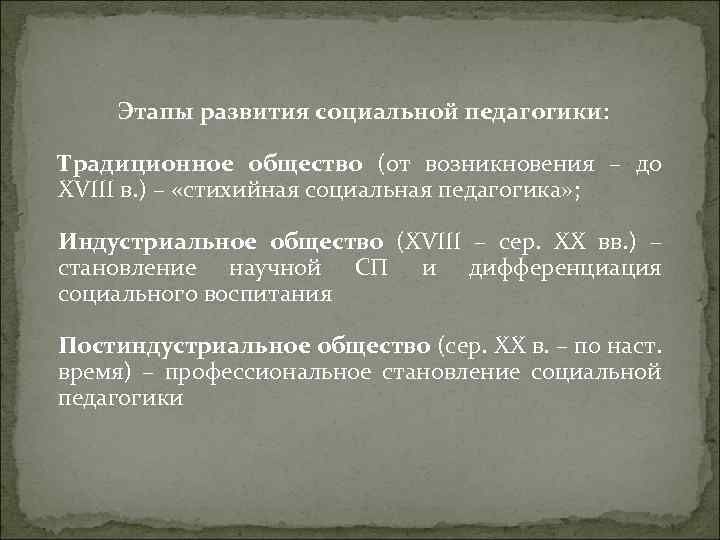 Этапы развития социальной педагогики:

Традиционное общество (от возникновения – до XVIII в.) – «стихийная социальная педагогика»;

Индустриальное общество (XVIII – сер. XX вв.) – становление научной СП и дифференциация социального воспитания

Постиндустриальное общество (сер. XX в. – по наст. время) – профессиональное становление социальной педагогики